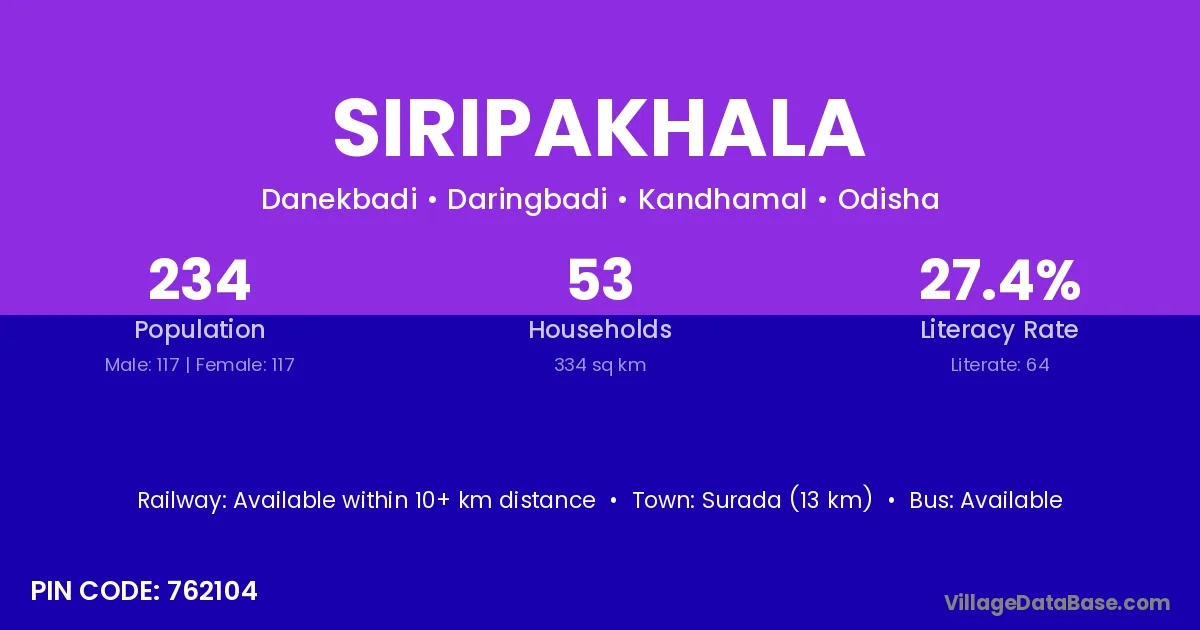 SIRIPAKHALA

Danekbadi • Daringbadi • Kandhamal • Odisha

234
Population
Male: 117 | Female: 117

53
Households
334 sq km

27.4%
Literacy Rate
Literate: 64

Railway: Available within 10+ km distance • Town: Surada (13 km) • Bus: Available

PIN CODE: 762104

VillageDataBase.com